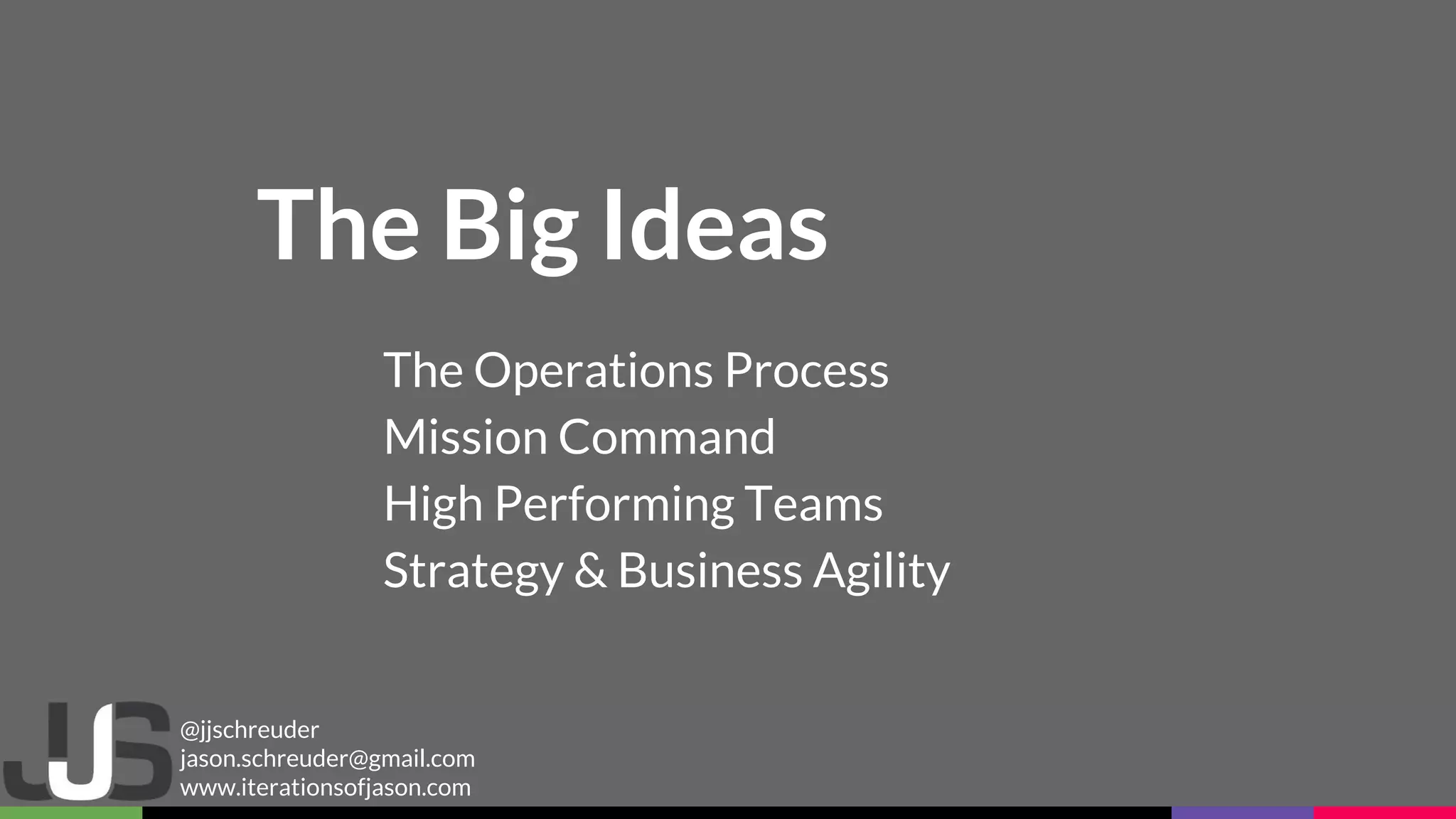 The Big Ideas

The Operations Process
Mission Command
High Performing Teams
Strategy & Business Agility

JJS

@jjschreuder
jason.schreuder@gmail.com
www.iterationsofjason.com